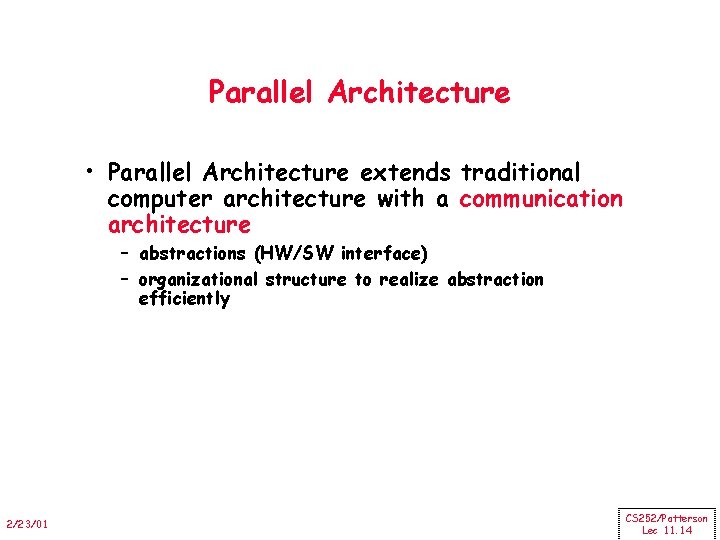 Parallel Architecture

• Parallel Architecture extends traditional computer architecture with a communication architecture
  – abstractions (HW/SW interface)
  – organizational structure to realize abstraction efficiently

2/23/01

CS252/Patterson
Lec 11.14